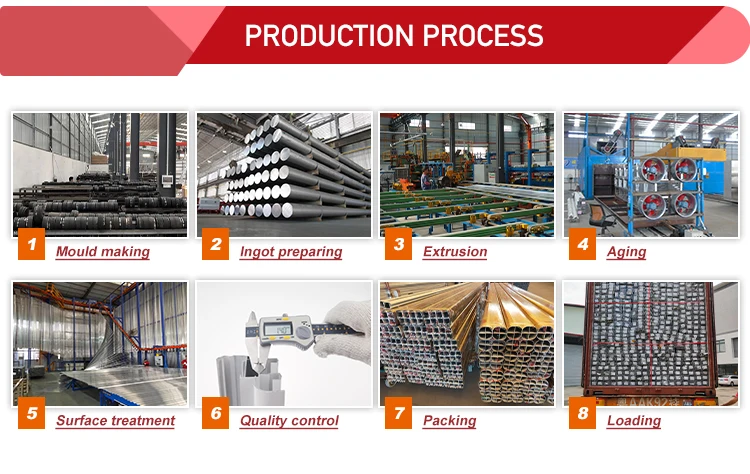 PRODUCTION PROCESS

1 Mould making

2 Ingot preparing

3 Extrusion

4 Aging

5 Surface treatment

6 Quality control

7 Packing

8 Loading